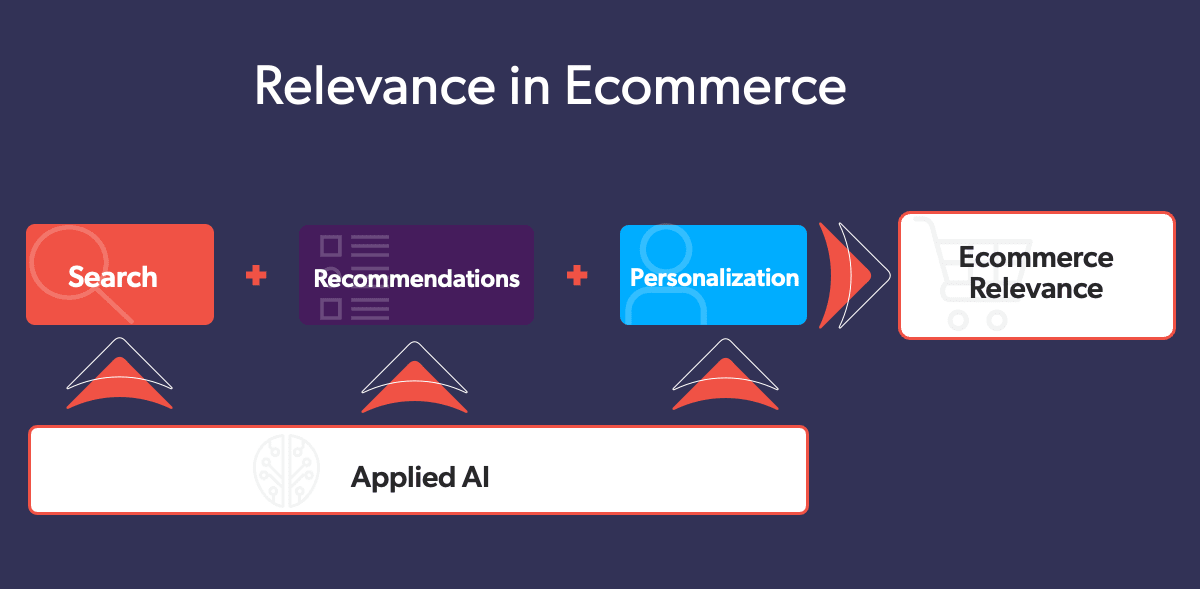 Relevance in Ecommerce

Search + Recommendations + Personalization

Ecommerce Relevance

Applied AI